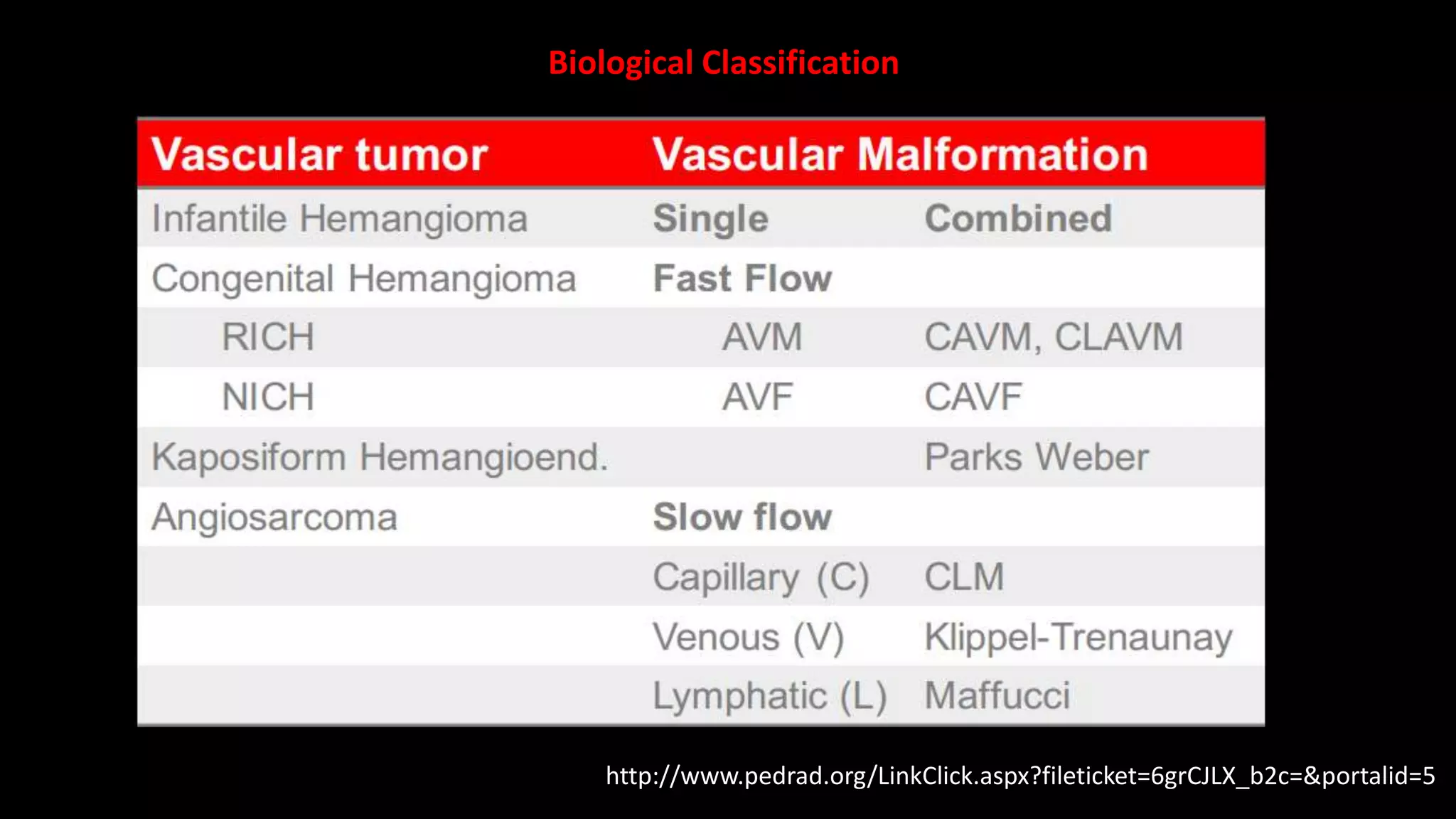 Biological Classification

| Vascular tumor | Vascular Malformation | |
|---|---|---|
| Infantile Hemangioma | Single | Combined |
| Congenital Hemangioma | Fast Flow | |
| RICH | AVM | CAVM, CLAVM |
| NICH | AVF | CAVF |
| Kaposiform Hemangioend. | | Parks Weber |
| Angiosarcoma | Slow flow | |
| | Capillary (C) | CLM |
| | Venous (V) | Klippel-Trenaunay |
| | Lymphatic (L) | Maffucci |

http://www.pedrad.org/LinkClick.aspx?fileticket=6grCJLX_b2c=&portalid=5